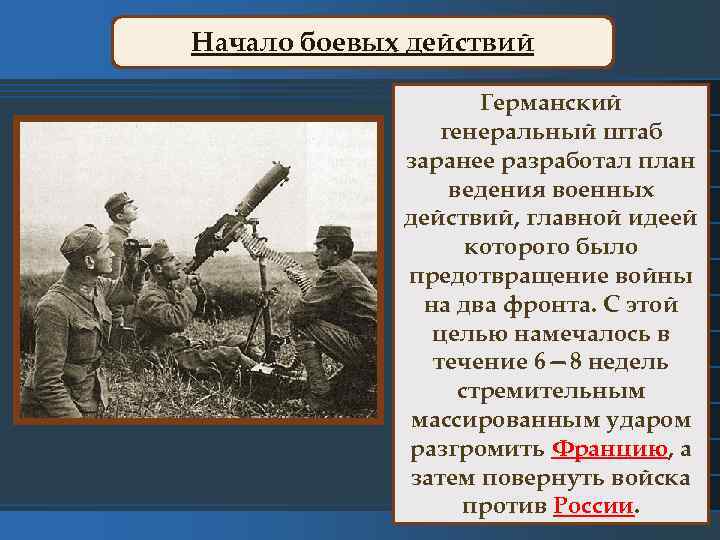 Начало боевых действий

Германский генеральный штаб заранее разработал план ведения военных действий, главной идеей которого было предотвращение войны на два фронта. С этой целью намечалось в течение 6—8 недель стремительным массированным ударом разгромить Францию, а затем повернуть войска против России.